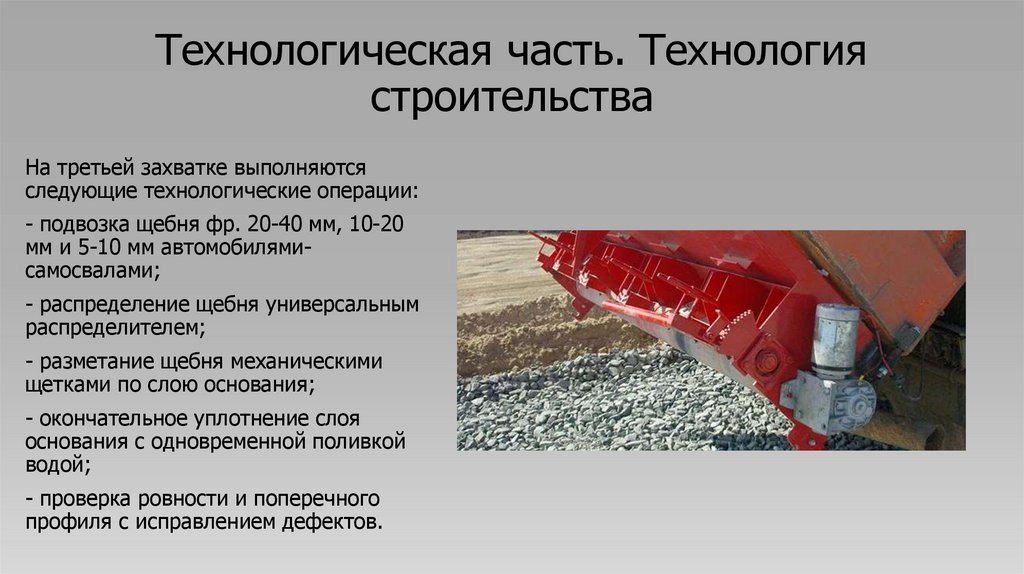 Технологическая часть. Технология строительства

На третьей захватке выполняются следующие технологические операции:

- подвозка щебня фр. 20-40 мм, 10-20 мм и 5-10 мм автомобилями-самосвалами;

- распределение щебня универсальным распределителем;

- разметание щебня механическими щетками по слою основания;

- окончательное уплотнение слоя основания с одновременной поливкой водой;

- проверка ровности и поперечного профиля с исправлением дефектов.